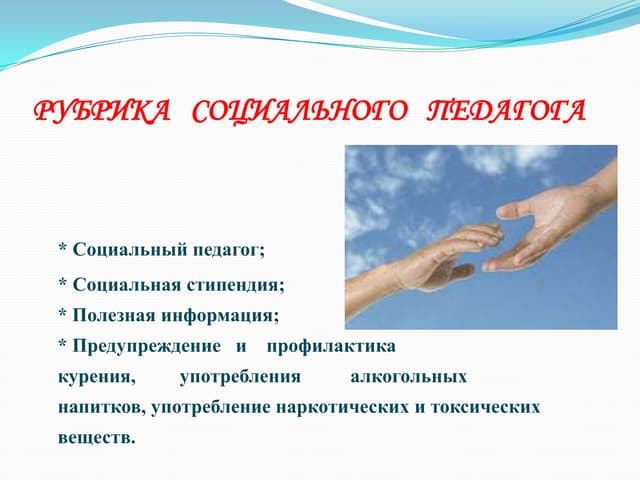 РУБРИКА СОЦИАЛЬНОГО ПЕДАГОГА

* Социальный педагог;

* Социальная стипендия;
* Полезная информация;
* Предупреждение и профилактика курения, употребления алкогольных напитков, употребление наркотических и токсических веществ.